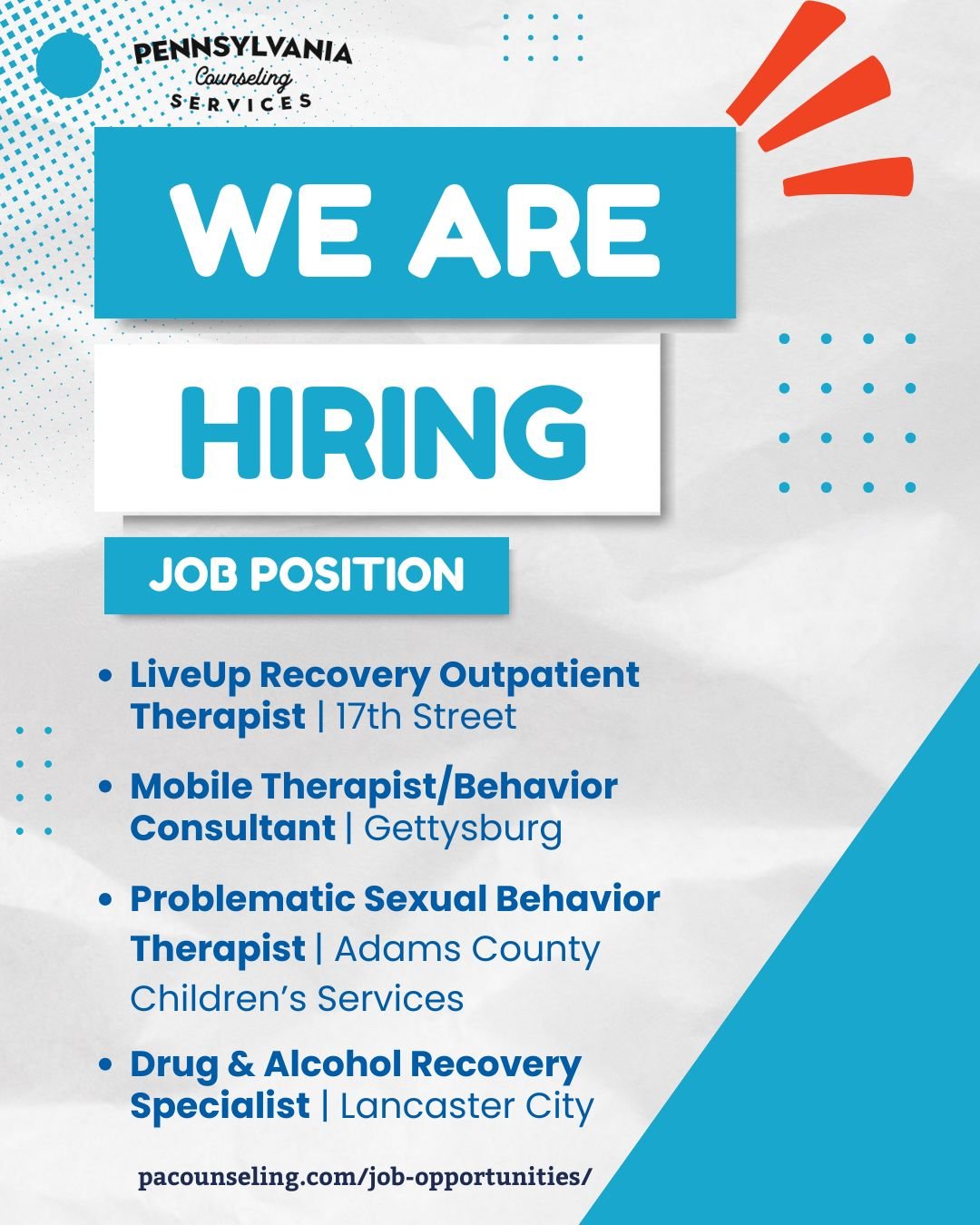 PENNSYLVANIA
Counseling
SERVICES

WE ARE

HIRING

JOB POSITION

• LiveUp Recovery Outpatient Therapist | 17th Street

• Mobile Therapist/Behavior Consultant | Gettysburg

• Problematic Sexual Behavior Therapist | Adams County Children's Services

• Drug & Alcohol Recovery Specialist | Lancaster City

pacounseling.com/job-opportunities/